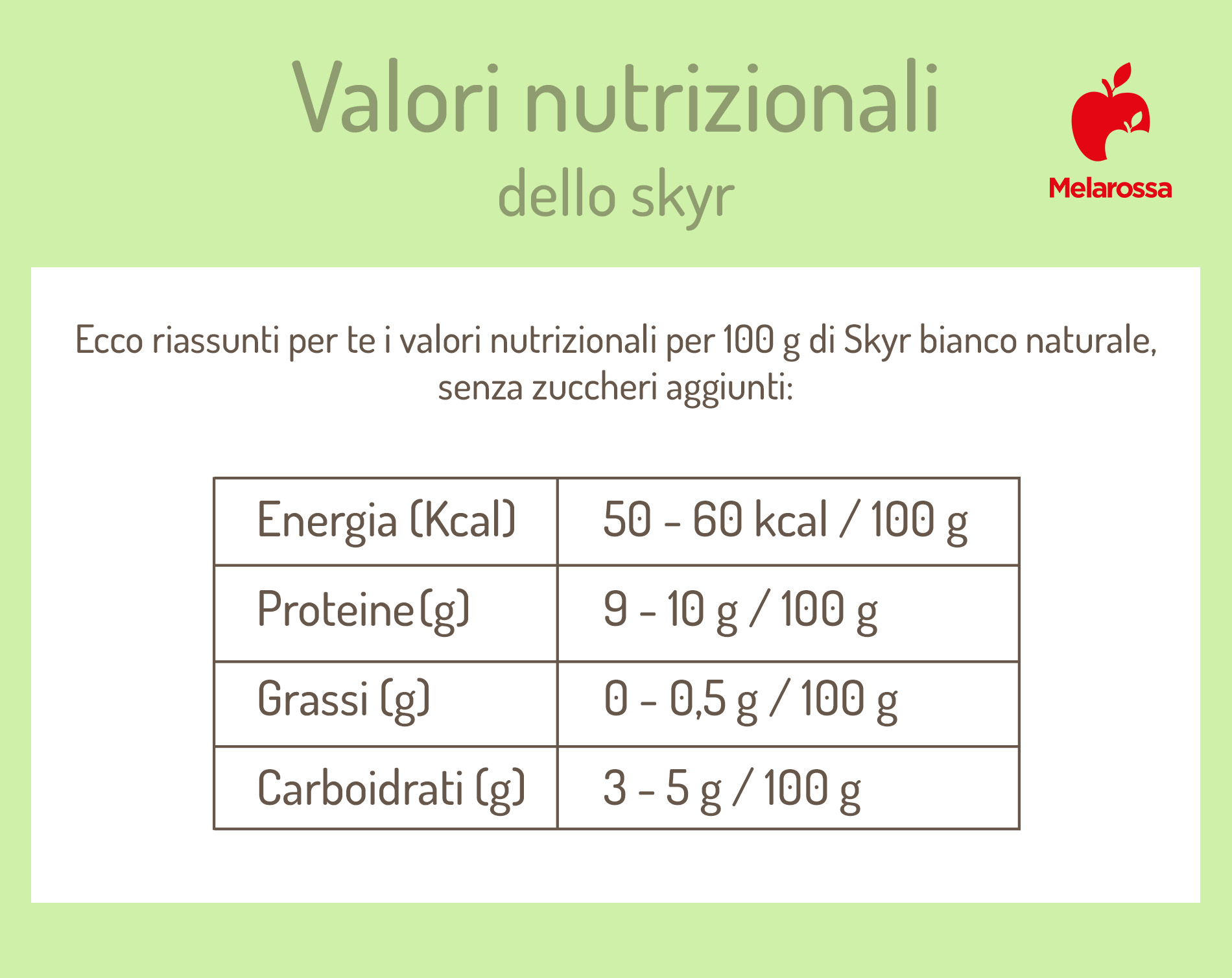 Valori nutrizionali
dello skyr

Melarossa

Ecco riassunti per te i valori nutrizionali per 100 g di Skyr bianco naturale, senza zuccheri aggiunti:

| Energia (Kcal) | 50 - 60 kcal / 100 g |
|---|---|
| Proteine(g) | 9 - 10 g / 100 g |
| Grassi (g) | 0 - 0,5 g / 100 g |
| Carboidrati (g) | 3 - 5 g / 100 g |